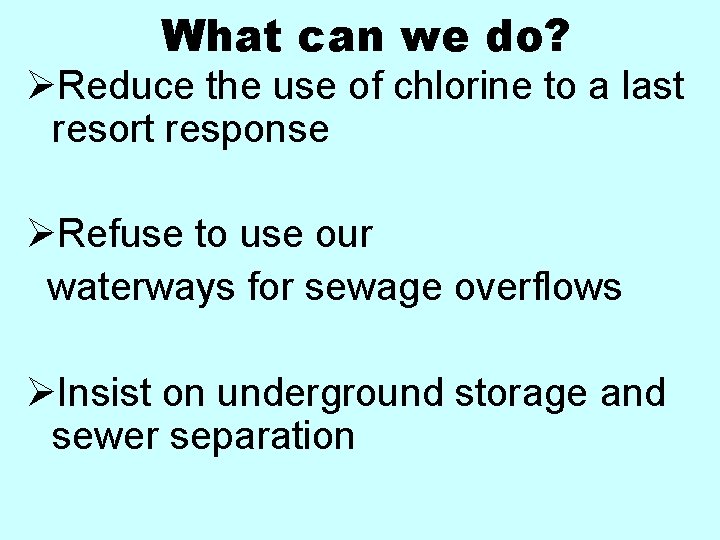 What can we do?

➢Reduce the use of chlorine to a last resort response

➢Refuse to use our waterways for sewage overflows

➢Insist on underground storage and sewer separation